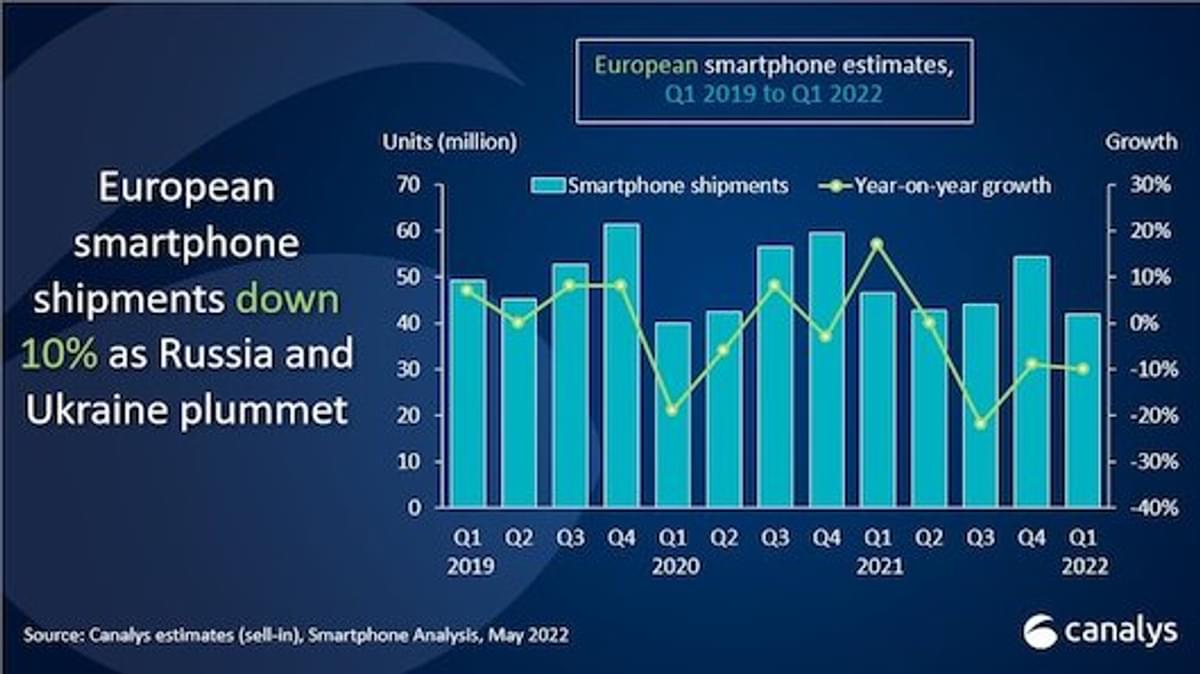 European smartphone shipments down 10% as Russia and Ukraine plummet

European smartphone estimates, Q1 2019 to Q1 2022

Units (million)

Growth

Smartphone shipments

Year-on-year growth

70
60
50
40
30
20
10
0

30%
20%
10%
0%
-10%
-20%
-30%
-40%

Q1 2019
Q2
Q3
Q4
Q1 2020
Q2
Q3
Q4
Q1 2021
Q2
Q3
Q4
Q1 2022

Source: Canalys estimates (sell-in), Smartphone Analysis, May 2022

canalys